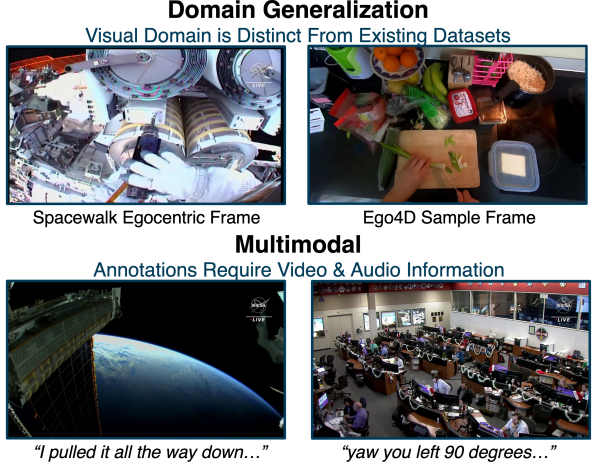 Domain Generalization
Visual Domain is Distinct From Existing Datasets

NASA
LIVE

Spacewalk Egocentric Frame

Ego4D Sample Frame

Multimodal
Annotations Require Video & Audio Information

NASA
LIVE

NASA
LIVE

"I pulled it all the way down…"

"yaw you left 90 degrees…"